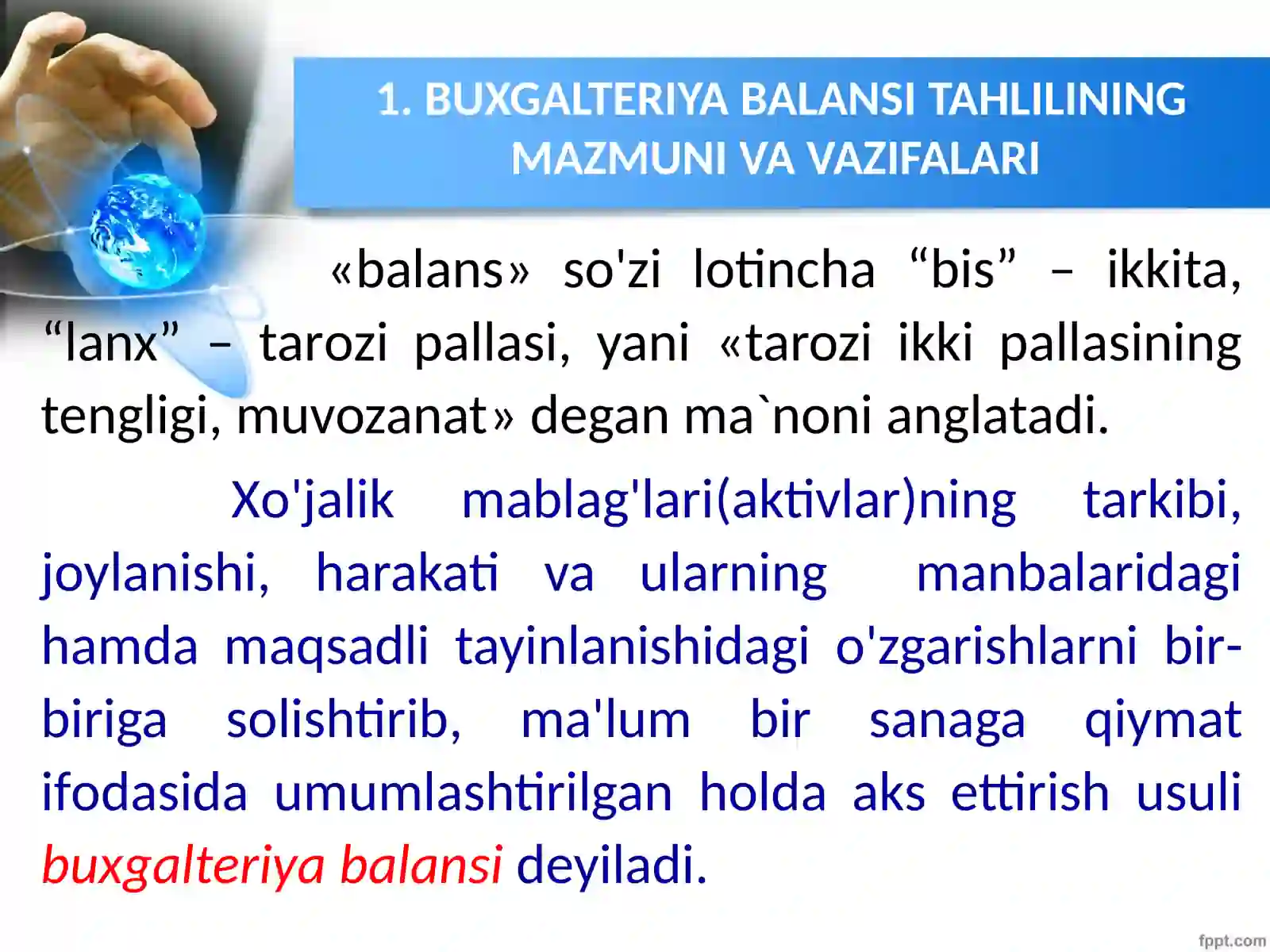 1. BUXGALTERIYA BALANSI TAHLILINING MAZMUNI VA VAZIFALARI

«balans» so'zi lotincha “bis” – ikkita, “lanx” – tarozi pallasi, yani «tarozi ikki pallasining tengligi, muvozanat» degan ma`noni anglatadi.

Xo'jalik mablag'lari(aktivlar)ning tarkibi, joylanishi, harakati va ularning manbalaridagi hamda maqsadli tayinlanishidagi o'zgarishlarni bir-biriga solishtirib, ma'lum bir sanaga qiymat ifodasida umumlashtirilgan holda aks ettirish usuli buxgalteriya balansi deyiladi.

fppt.com